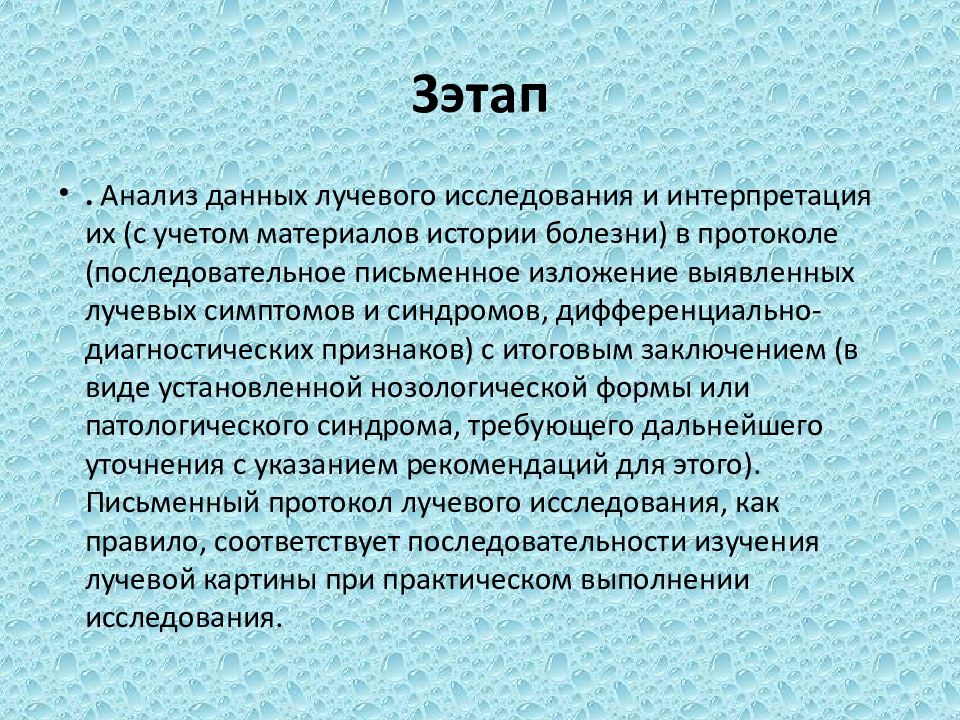 3этап

• . Анализ данных лучевого исследования и интерпретация их (с учетом материалов истории болезни) в протоколе (последовательное письменное изложение выявленных лучевых симптомов и синдромов, дифференциально-диагностических признаков) с итоговым заключением (в виде установленной нозологической формы или патологического синдрома, требующего дальнейшего уточнения с указанием рекомендаций для этого). Письменный протокол лучевого исследования, как правило, соответствует последовательности изучения лучевой картины при практическом выполнении исследования.